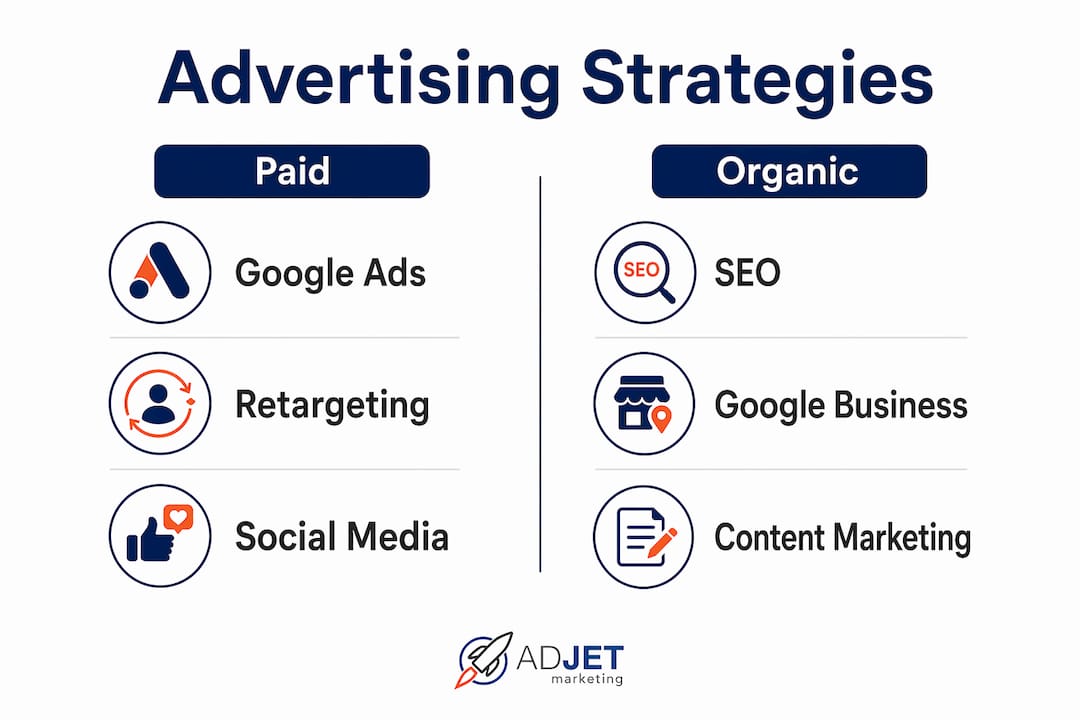 Advertising Strategies

Paid

Google Ads

Retargeting

Social Media

Organic

SEO

SEO

Google Business

Content Marketing

ADJET
marketing